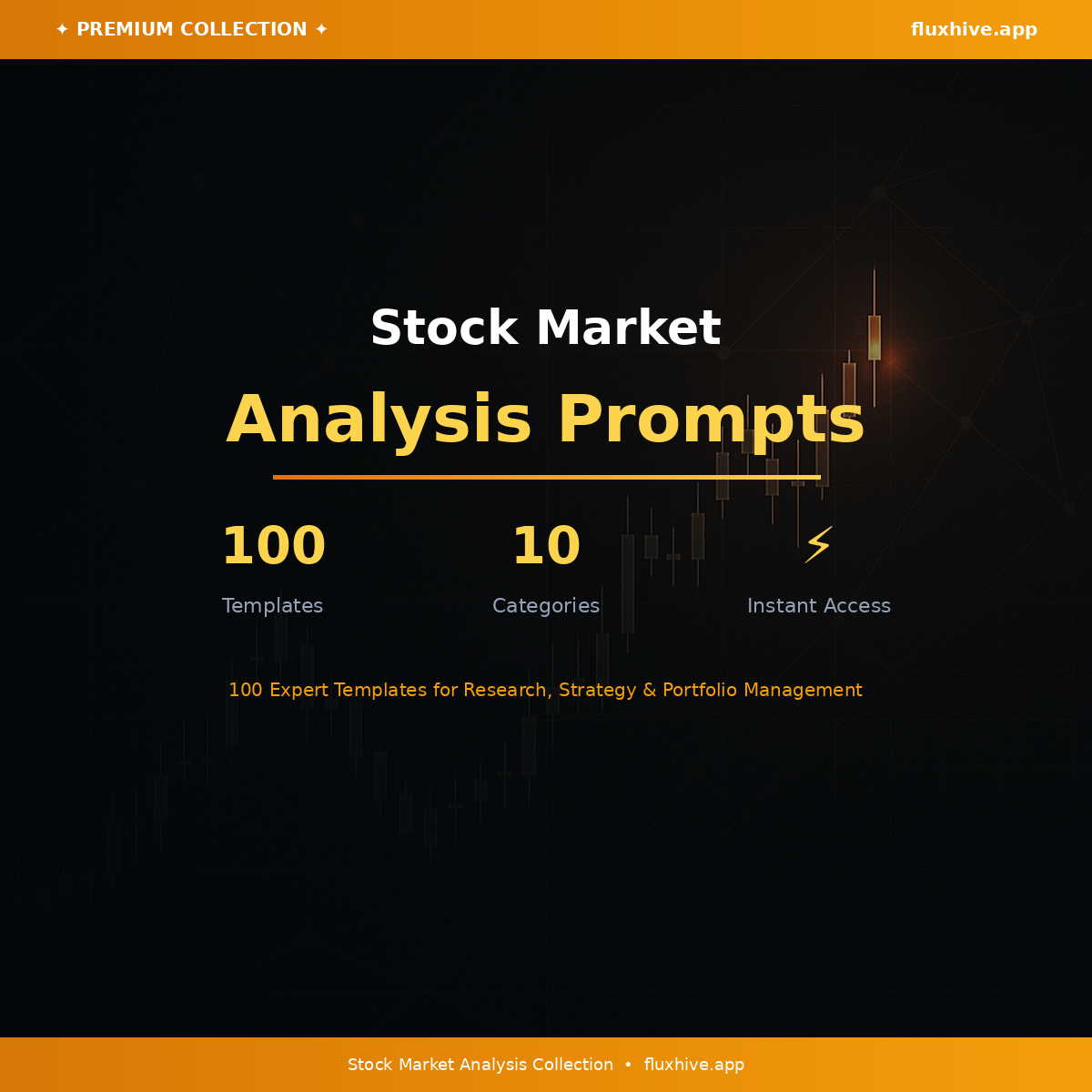 ✦ PREMIUM COLLECTION ✦

fluxhive.app

Stock Market

Analysis Prompts

100

Templates

10

Categories

⚡

Instant Access

100 Expert Templates for Research, Strategy & Portfolio Management

Stock Market Analysis Collection • fluxhive.app